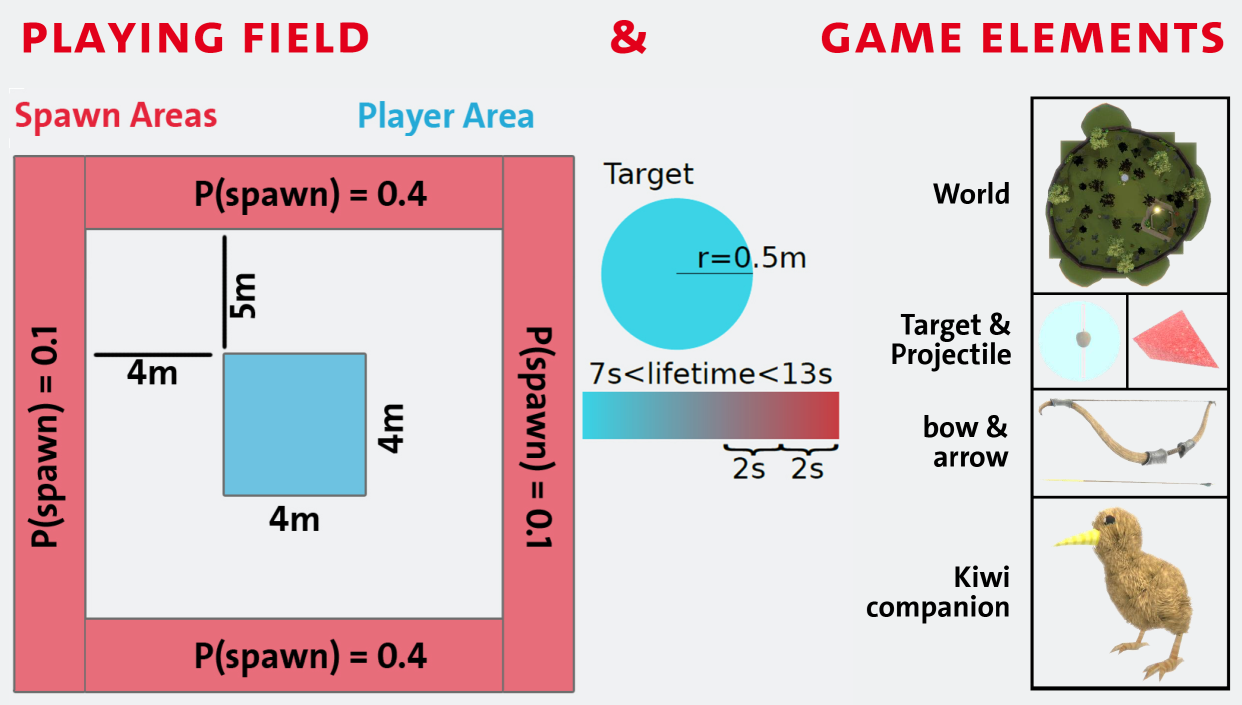 PLAYING FIELD & GAME ELEMENTS

Spawn Areas

Player Area

P(spawn) = 0.4

P(spawn) = 0.1

5m

4m

4m

4m

P(spawn) = 0.1

P(spawn) = 0.4

Target

r=0.5m

7s<lifetime<13s

2s 2s

World

Target & Projectile

bow & arrow

Kiwi companion